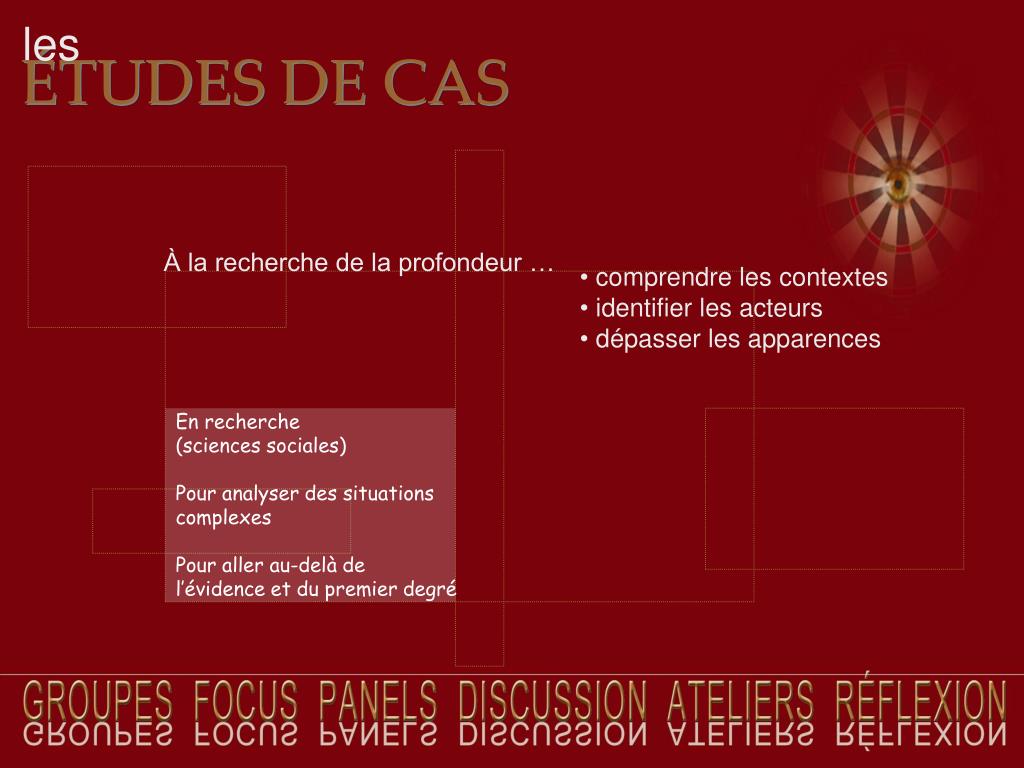 les
ETUDES DE CAS

À la recherche de la profondeur …

• comprendre les contextes
• identifier les acteurs
• dépasser les apparences

En recherche
(sciences sociales)

Pour analyser des situations complexes

Pour aller au-delà de l'évidence et du premier degré

GROUPES FOCUS PANELS DISCUSSION ATELIERS RÉFLEXION